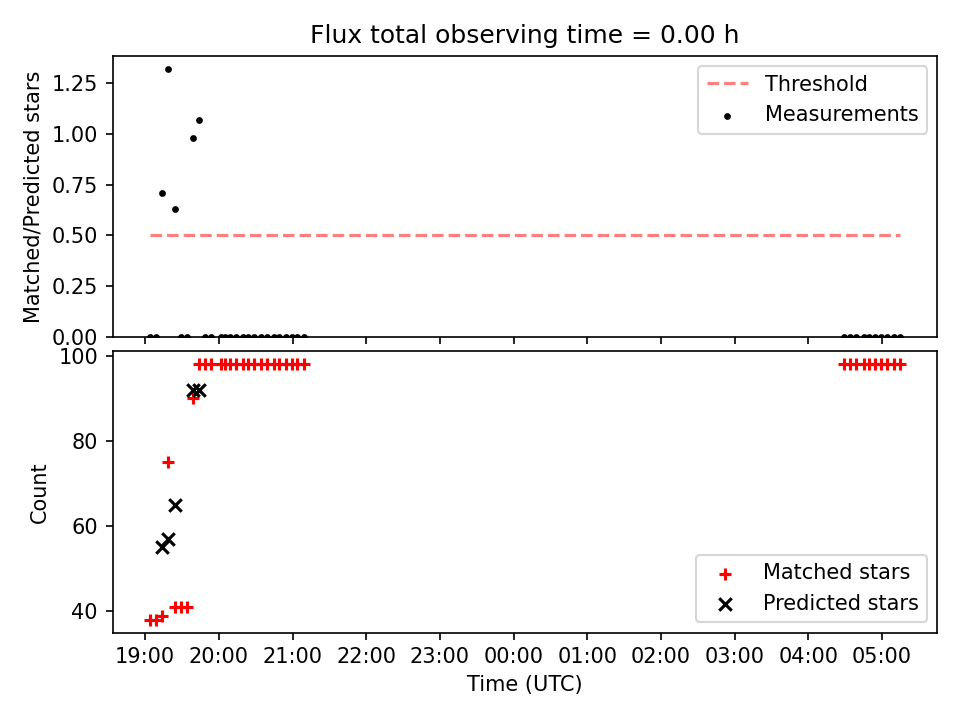 Flux total observing time = 0.00 h

Matched/Predicted stars

1.25
1.00
0.75
0.50
0.25
0.00

Threshold
Measurements

Count

100
80
60
40

Matched stars
Predicted stars

19:00
20:00
21:00
22:00
23:00
00:00
01:00
02:00
03:00
04:00
05:00

Time (UTC)